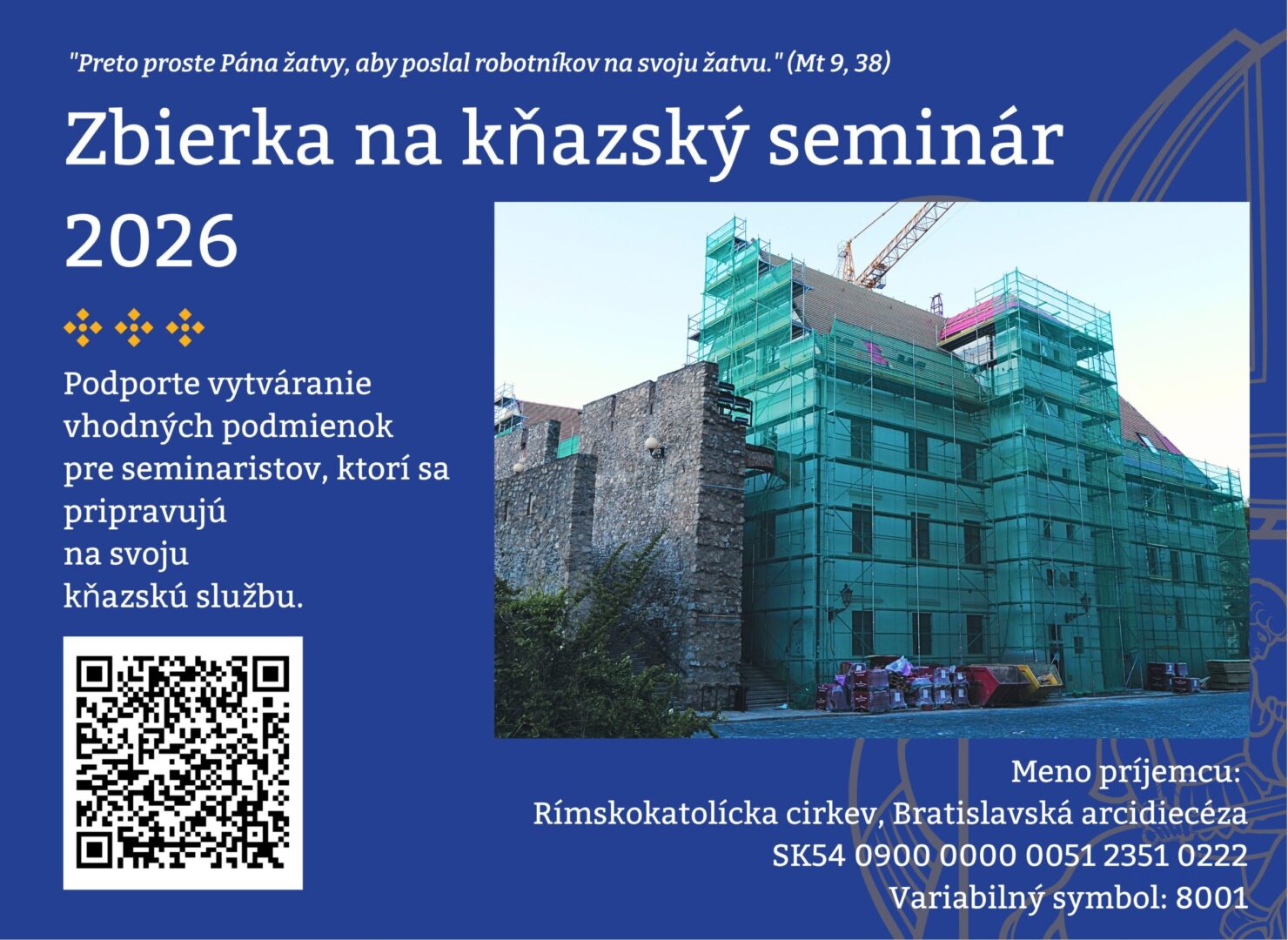 "Preto proste Pána žatvy, aby poslal robotníkov na svoju žatvu." (Mt 9, 38)

Zbierka na kňazský seminár 2026

Podporte vytváranie vhodných podmienok pre seminaristov, ktorí sa pripravujú na svoju kňazskú službu.

Meno príjemcu:
Rímskokatolícka cirkev, Bratislavská arcidiecéza
SK54 0900 0000 0051 2351 0222
Variabilný symbol: 8001